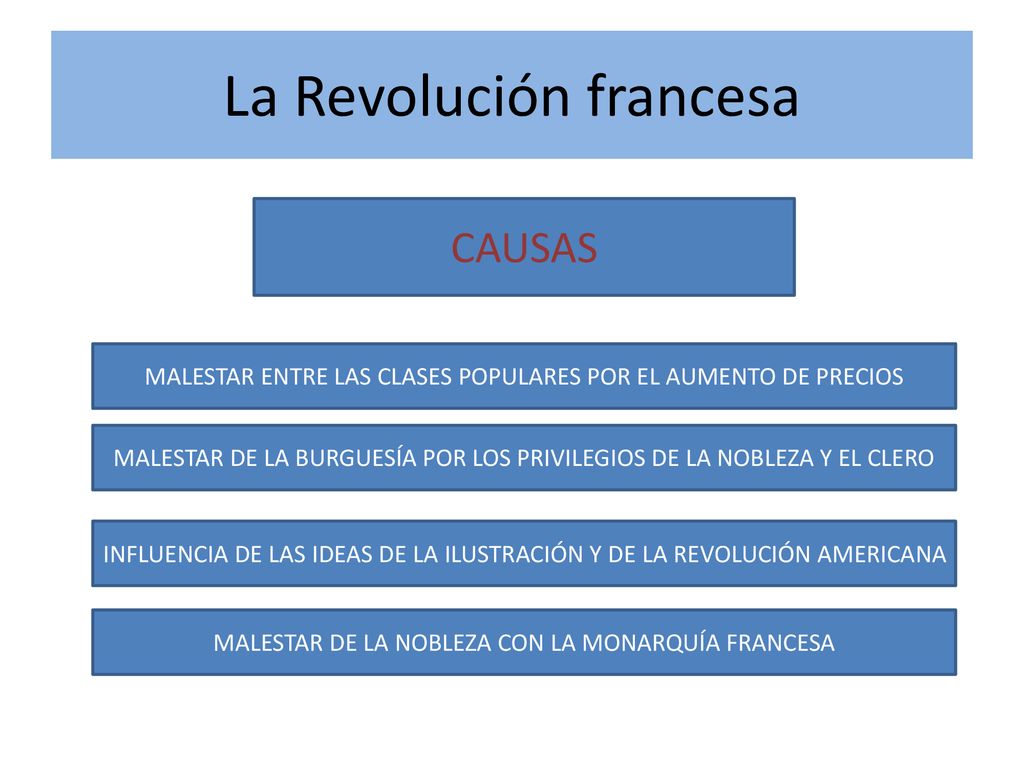 La Revolución francesa

CAUSAS

MALESTAR ENTRE LAS CLASES POPULARES POR EL AUMENTO DE PRECIOS

MALESTAR DE LA BURGUESÍA POR LOS PRIVILEGIOS DE LA NOBLEZA Y EL CLERO

INFLUENCIA DE LAS IDEAS DE LA ILUSTRACIÓN Y DE LA REVOLUCIÓN AMERICANA

MALESTAR DE LA NOBLEZA CON LA MONARQUÍA FRANCESA